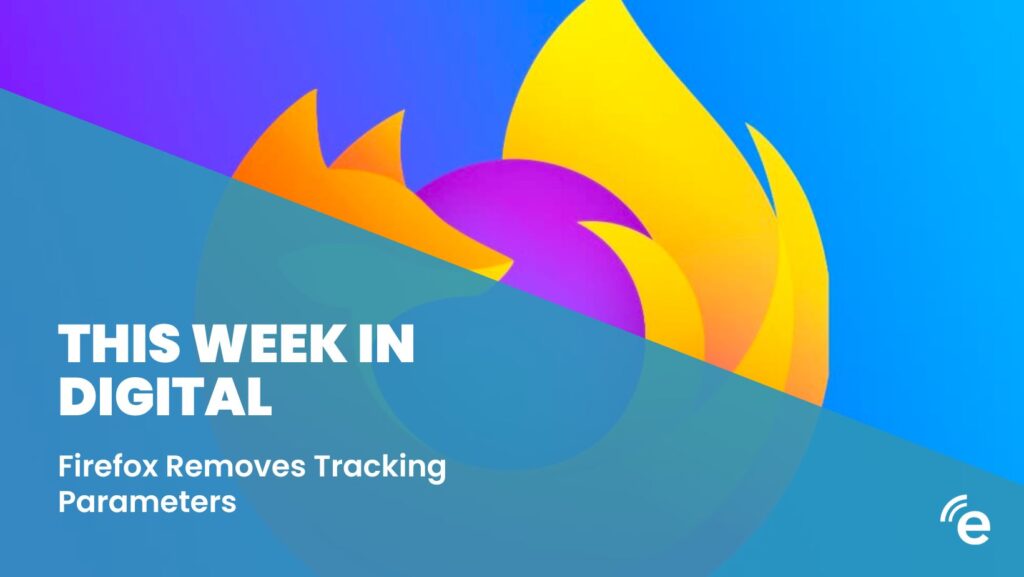 THIS WEEK IN DIGITAL

Firefox Removes Tracking Parameters

e